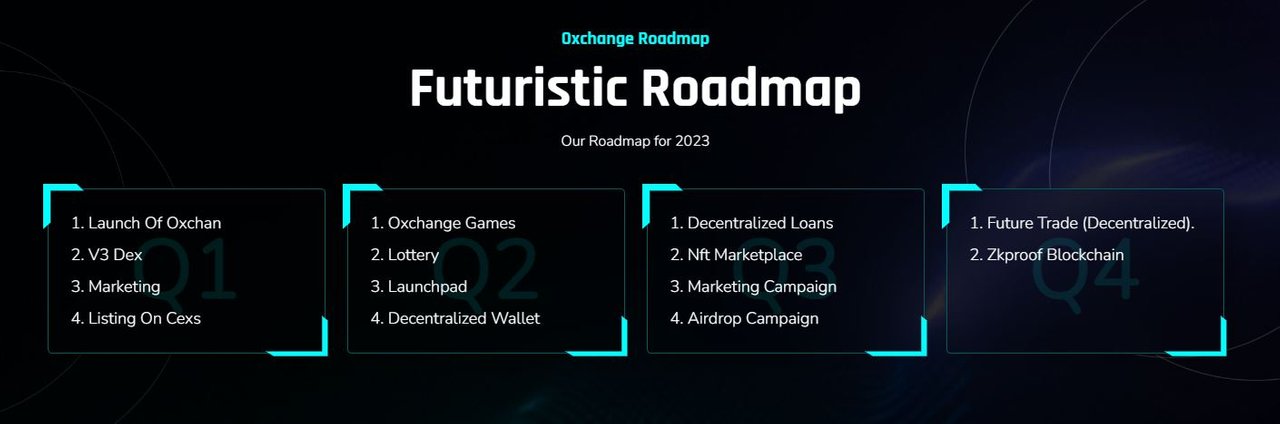 Oxchange Roadmap

Futuristic Roadmap

Our Roadmap for 2023

Q1
1. Launch Of Oxchan
2. V3 Dex
3. Marketing
4. Listing On Cexs

Q2
1. Oxchange Games
2. Lottery
3. Launchpad
4. Decentralized Wallet

Q3
1. Decentralized Loans
2. Nft Marketplace
3. Marketing Campaign
4. Airdrop Campaign

Q4
1. Future Trade (Decentralized).
2. Zkproof Blockchain